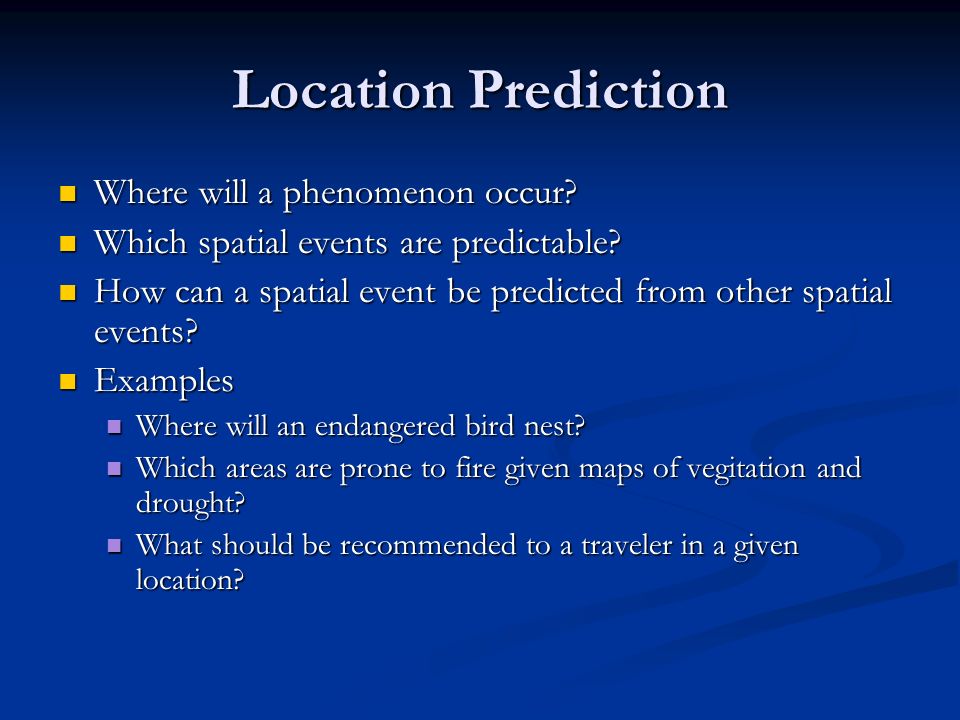 Location Prediction

- Where will a phenomenon occur?
- Which spatial events are predictable?
- How can a spatial event be predicted from other spatial events?
- Examples
  - Where will an endangered bird nest?
  - Which areas are prone to fire given maps of vegitation and drought?
  - What should be recommended to a traveler in a given location?